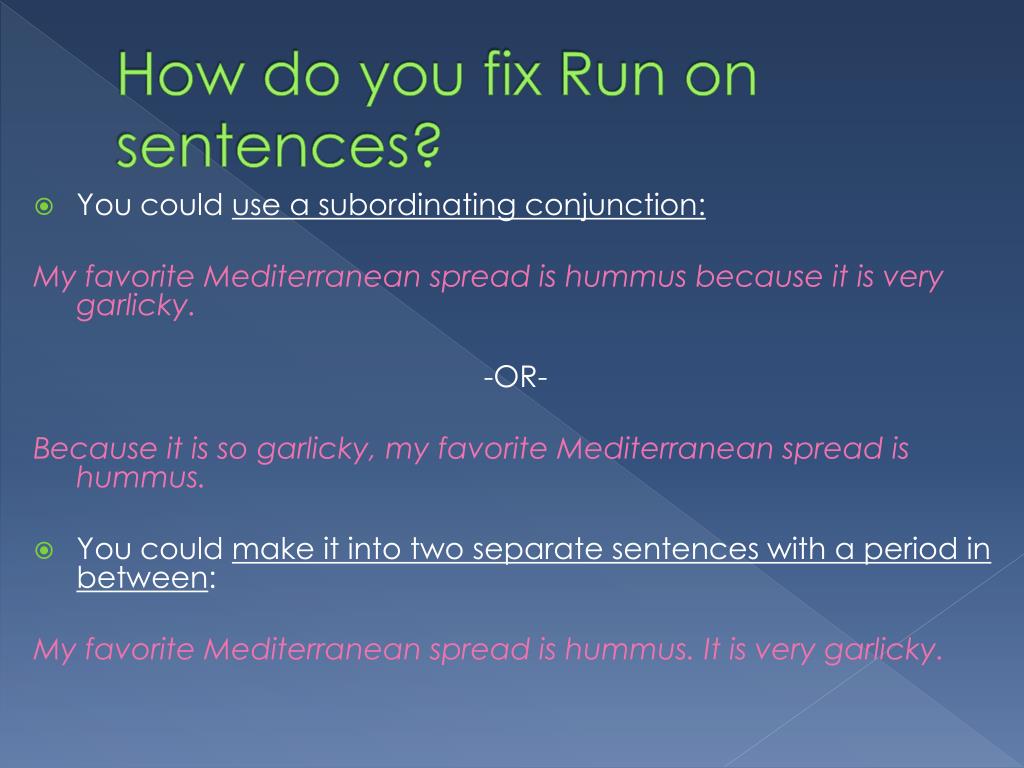 How do you fix Run on sentences?

You could use a subordinating conjunction:

My favorite Mediterranean spread is hummus because it is very garlicky.

-OR-

Because it is so garlicky, my favorite Mediterranean spread is hummus.

You could make it into two separate sentences with a period in between:

My favorite Mediterranean spread is hummus. It is very garlicky.